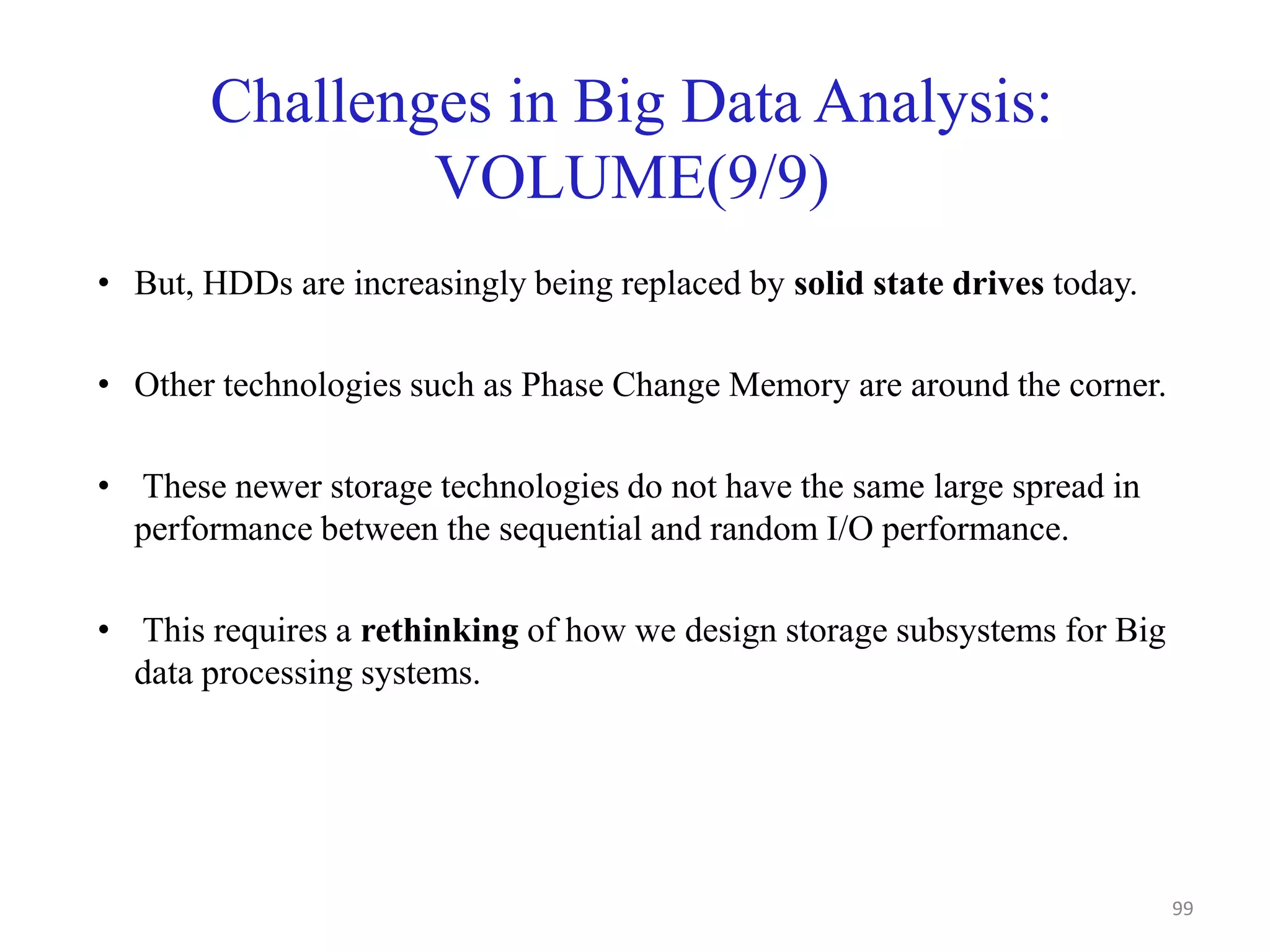 Challenges in Big Data Analysis: VOLUME(9/9)

• But, HDDs are increasingly being replaced by solid state drives today.

• Other technologies such as Phase Change Memory are around the corner.

• These newer storage technologies do not have the same large spread in performance between the sequential and random I/O performance.

• This requires a rethinking of how we design storage subsystems for Big data processing systems.

99